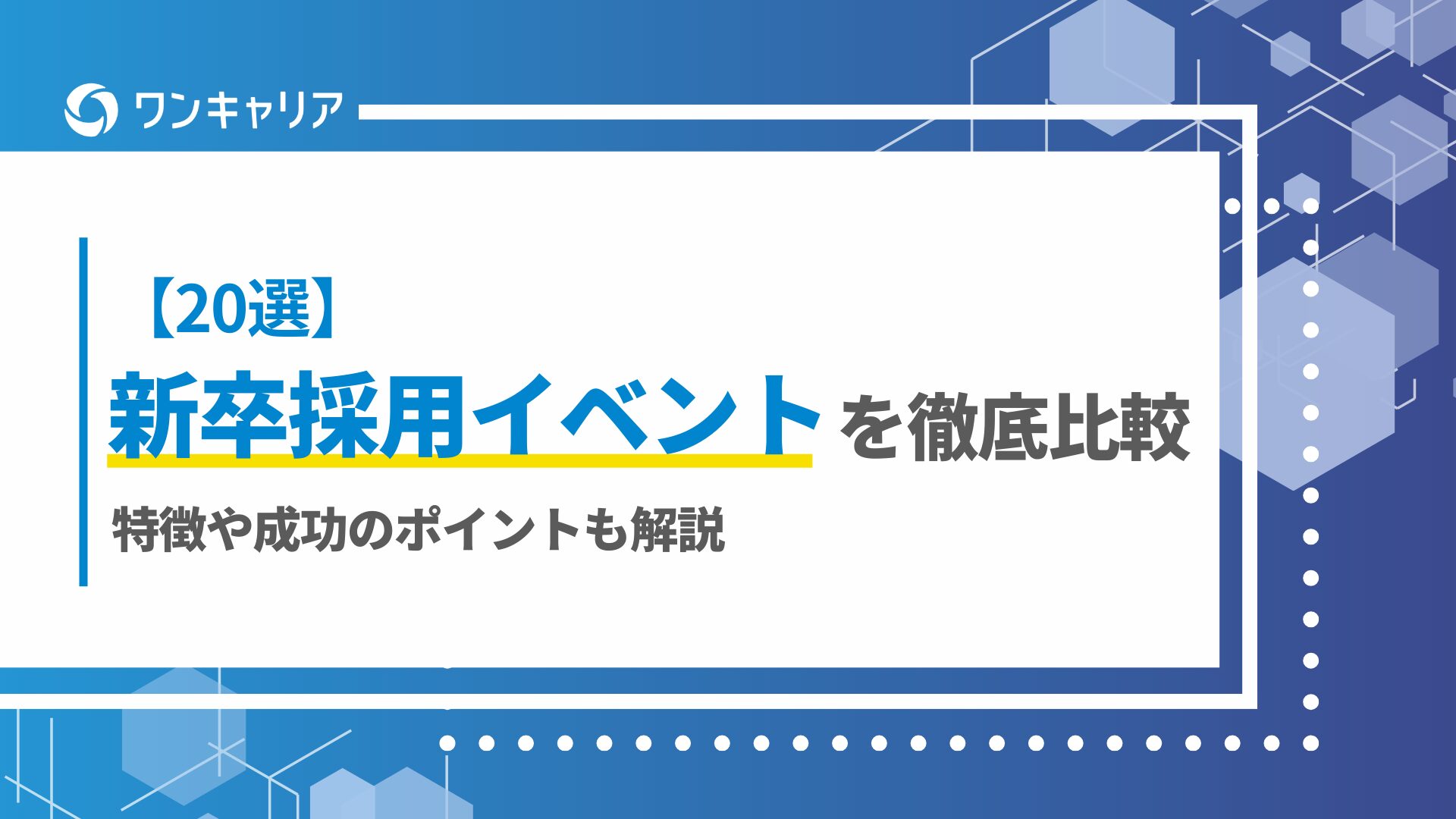 ワンキャリア

【20選】
新卒採用イベントを徹底比較
特徴や成功のポイントも解説